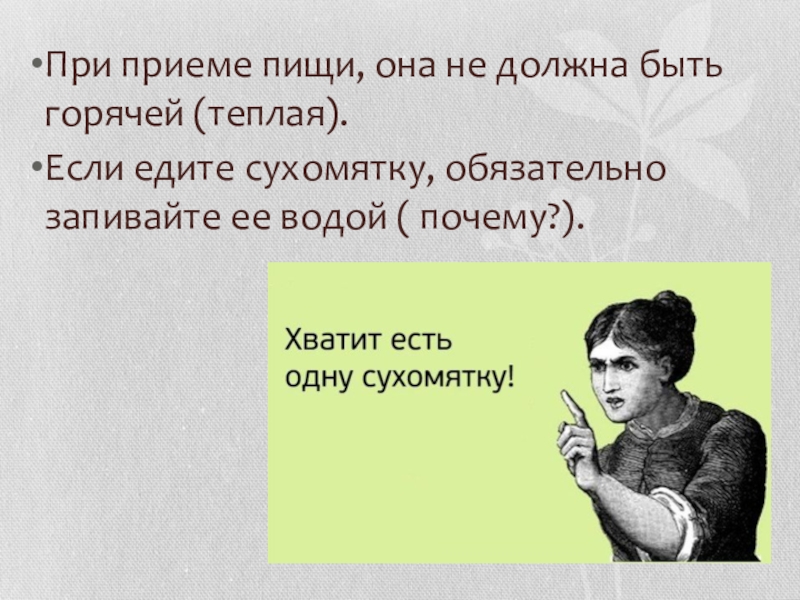 •При приеме пищи, она не должна быть горячей (теплая).

•Если едите сухомятку, обязательно запивайте ее водой ( почему?).

Хватит есть одну сухомятку!